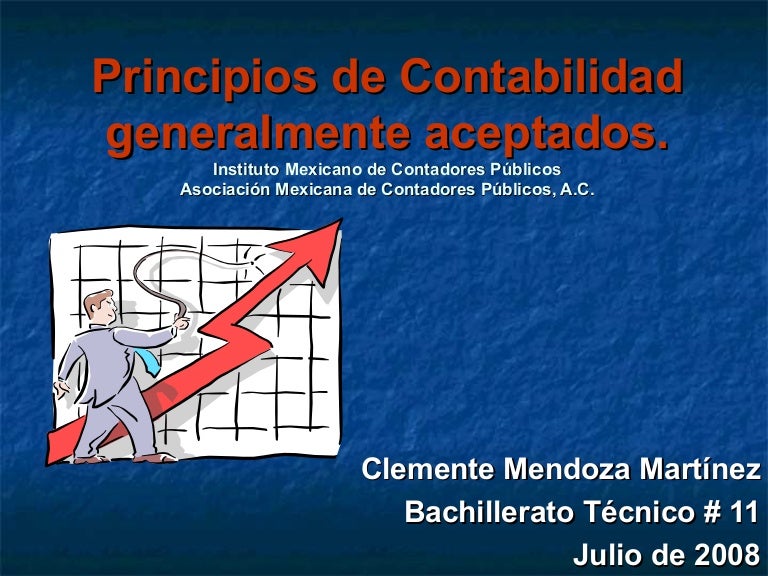 Principios de Contabilidad generalmente aceptados.

Instituto Mexicano de Contadores Públicos
Asociación Mexicana de Contadores Públicos, A.C.

Clemente Mendoza Martínez
Bachillerato Técnico # 11
Julio de 2008